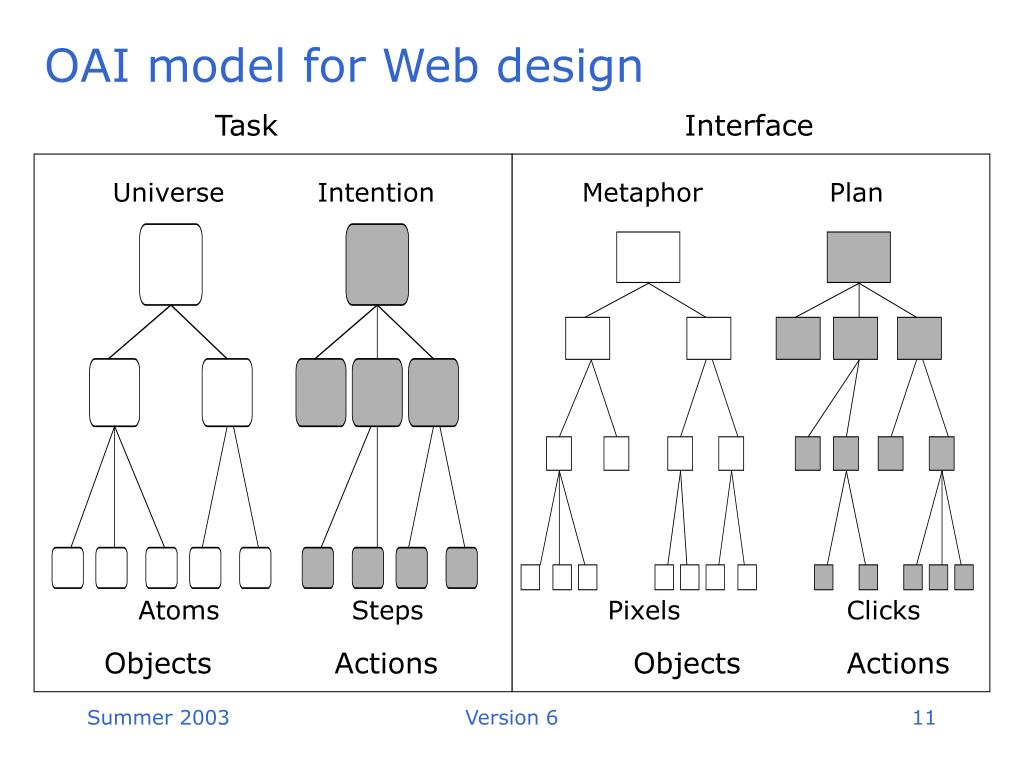 OAI model for Web design

Task

Interface

Universe

Intention

Metaphor

Plan

Atoms

Steps

Pixels

Clicks

Objects

Actions

Objects

Actions

Summer 2003

Version 6

11